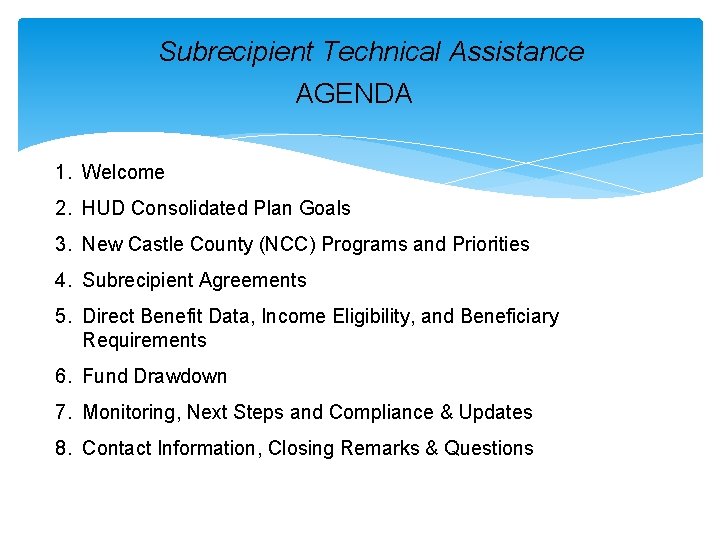 Subrecipient Technical Assistance
AGENDA

1. Welcome
2. HUD Consolidated Plan Goals
3. New Castle County (NCC) Programs and Priorities
4. Subrecipient Agreements
5. Direct Benefit Data, Income Eligibility, and Beneficiary Requirements
6. Fund Drawdown
7. Monitoring, Next Steps and Compliance & Updates
8. Contact Information, Closing Remarks & Questions